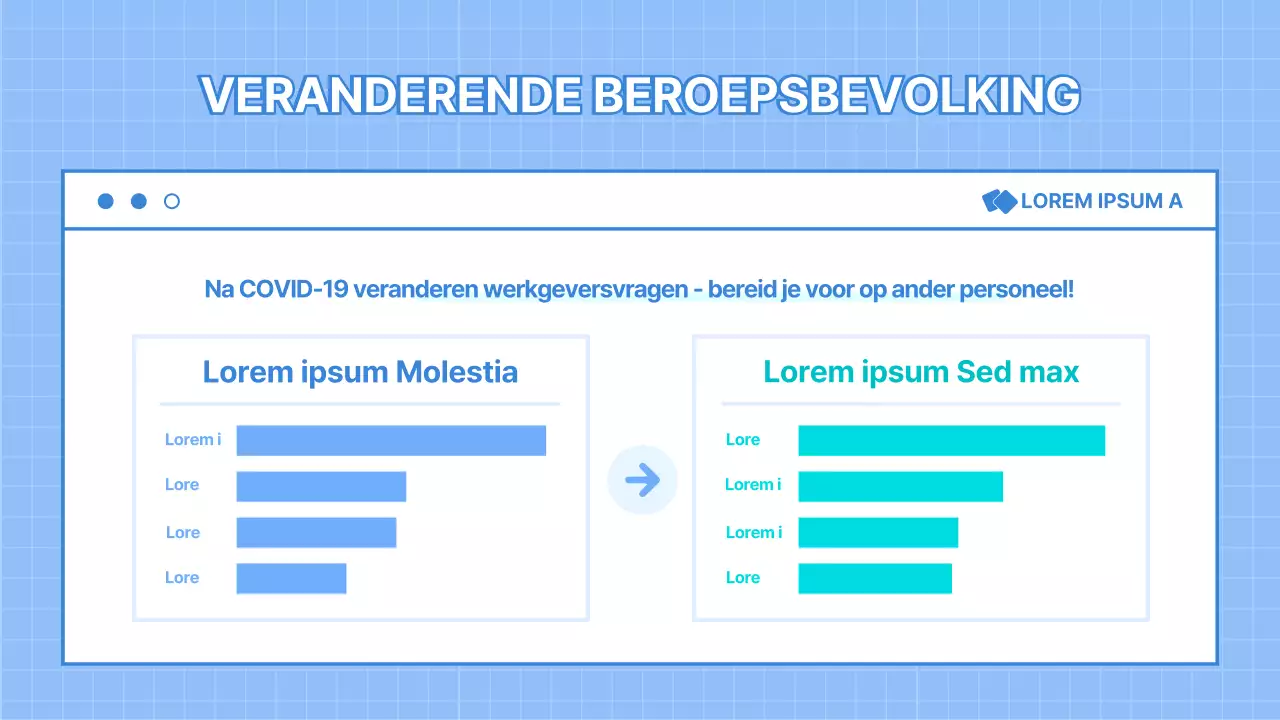 VERANDERENDE BEROEPSBEVOLKING

LOREM IPSUM A

Na COVID-19 veranderen werkgeversvragen - bereid je voor op ander personeel!

Lorem ipsum Molestia

Lorem i
Lore
Lore
Lore

Lorem ipsum Sed max

Lore
Lorem i
Lorem i
Lore